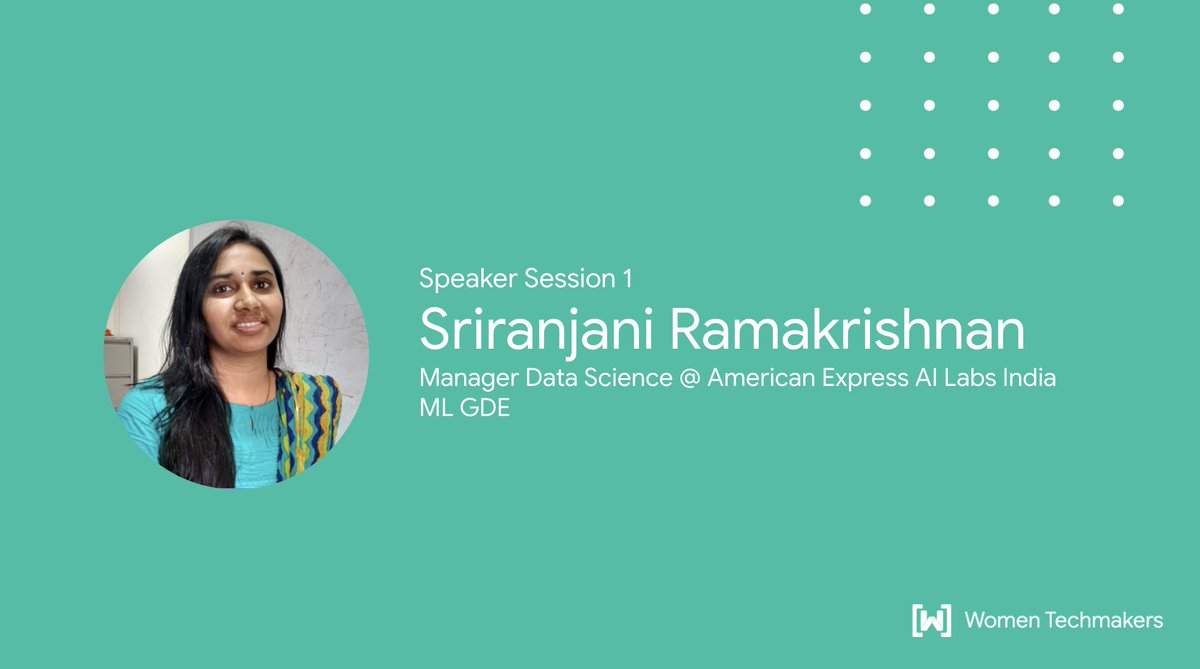 Speaker Session 1

Sriranjani Ramakrishnan

Manager Data Science @ American Express AI Labs India
ML GDE

Women Techmakers